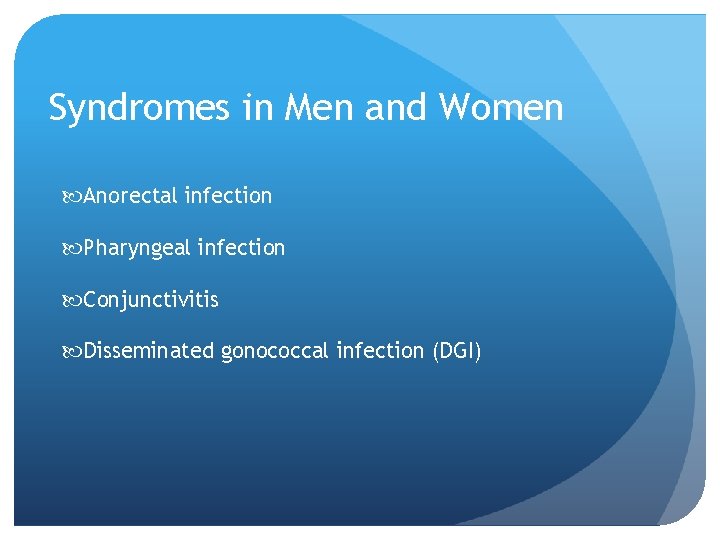 Syndromes in Men and Women

Anorectal infection

Pharyngeal infection

Conjunctivitis

Disseminated gonococcal infection (DGI)